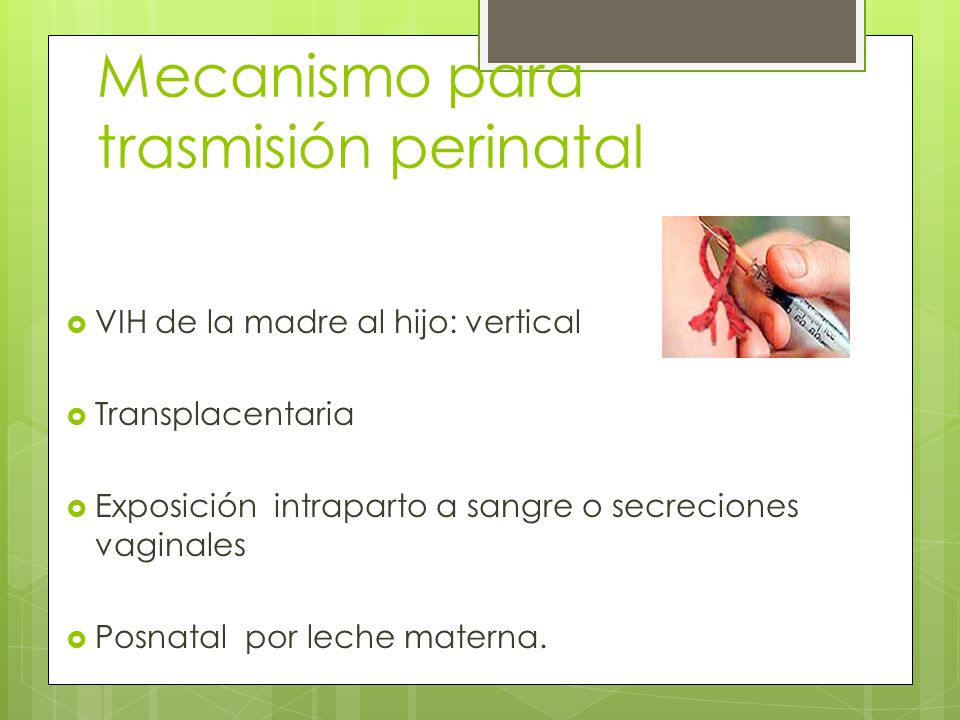 Mecanismo para trasmisión perinatal

VIH de la madre al hijo: vertical

Transplacentaria

Exposición intraparto a sangre o secreciones vaginales

Posnatal por leche materna.